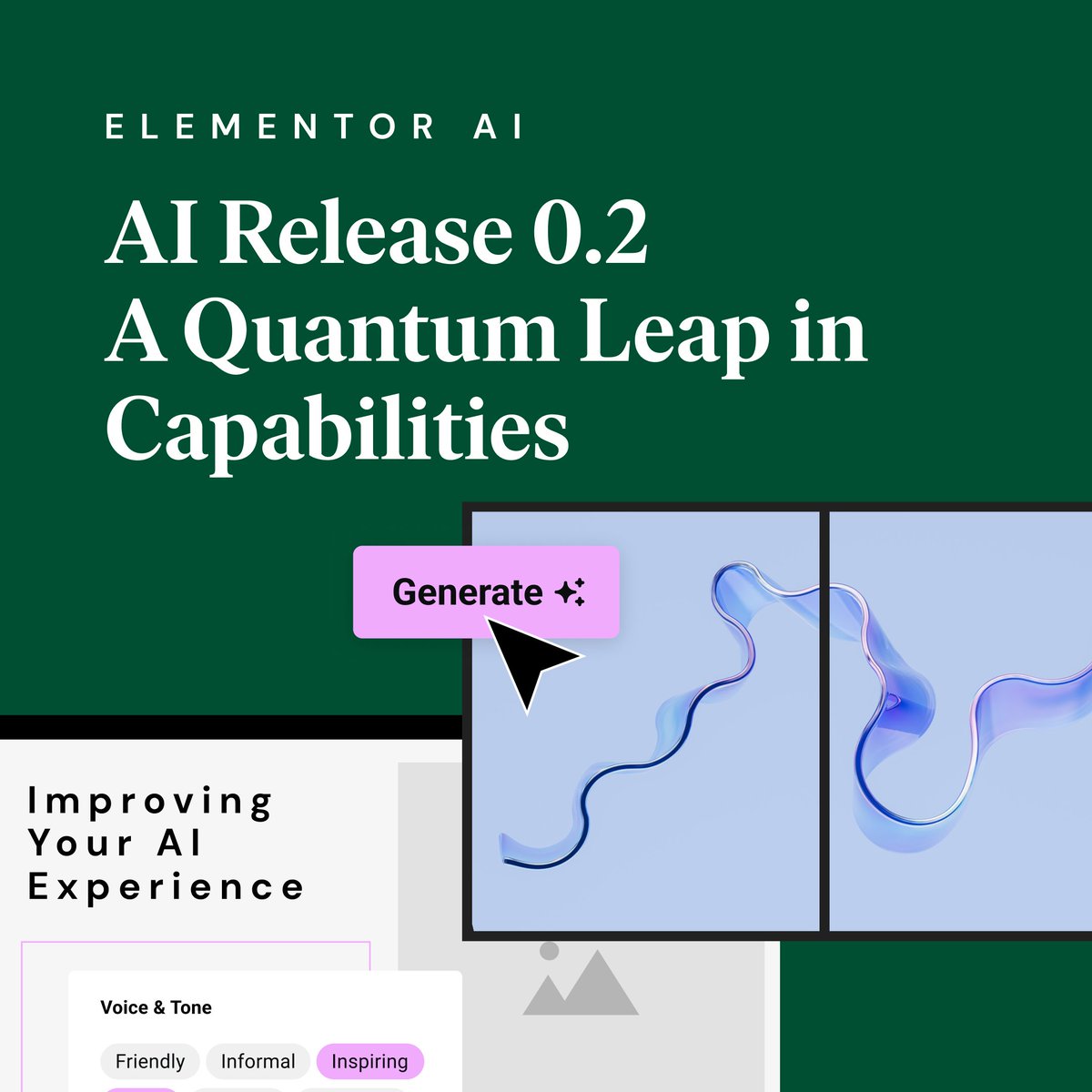 ELEMENTOR AI

AI Release 0.2
A Quantum Leap in Capabilities

Generate

Improving Your AI Experience

Voice & Tone

Friendly Informal Inspiring